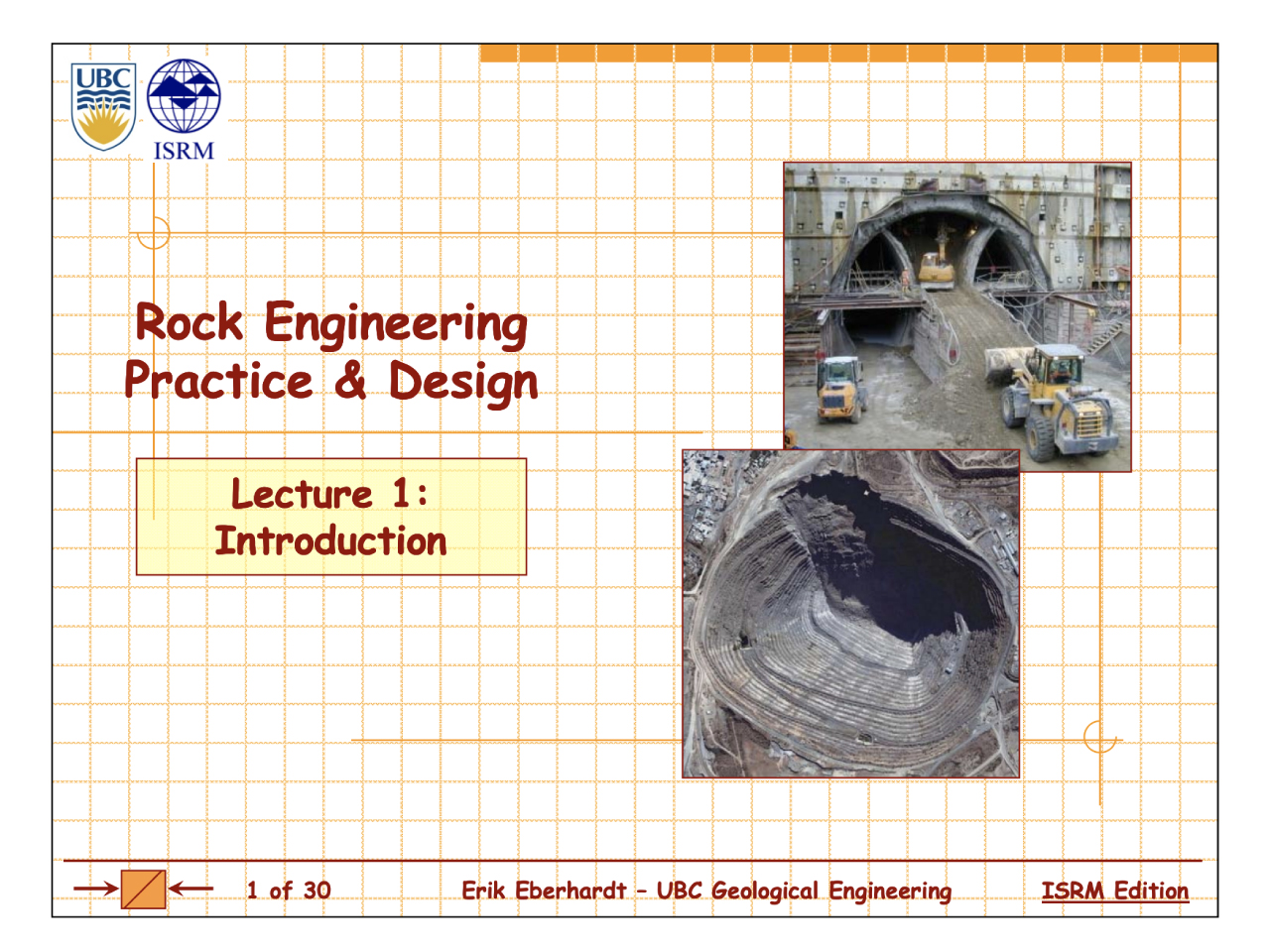 UBC

ISRM

Rock Engineering Practice & Design

Lecture 1: Introduction

1 of 30

Erik Eberhardt – UBC Geological Engineering

ISRM Edition